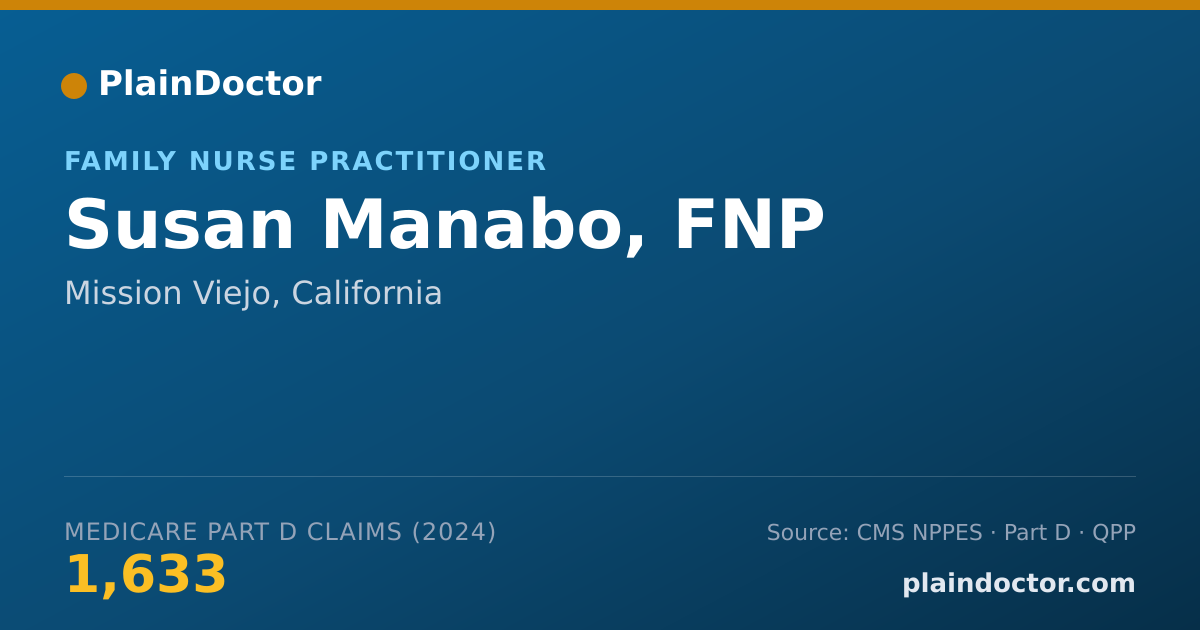 PlainDoctor

FAMILY NURSE PRACTITIONER

Susan Manabo, FNP

Mission Viejo, California

MEDICARE PART D CLAIMS (2024)

1,633

Source: CMS NPPES · Part D · QPP

plaindoctor.com